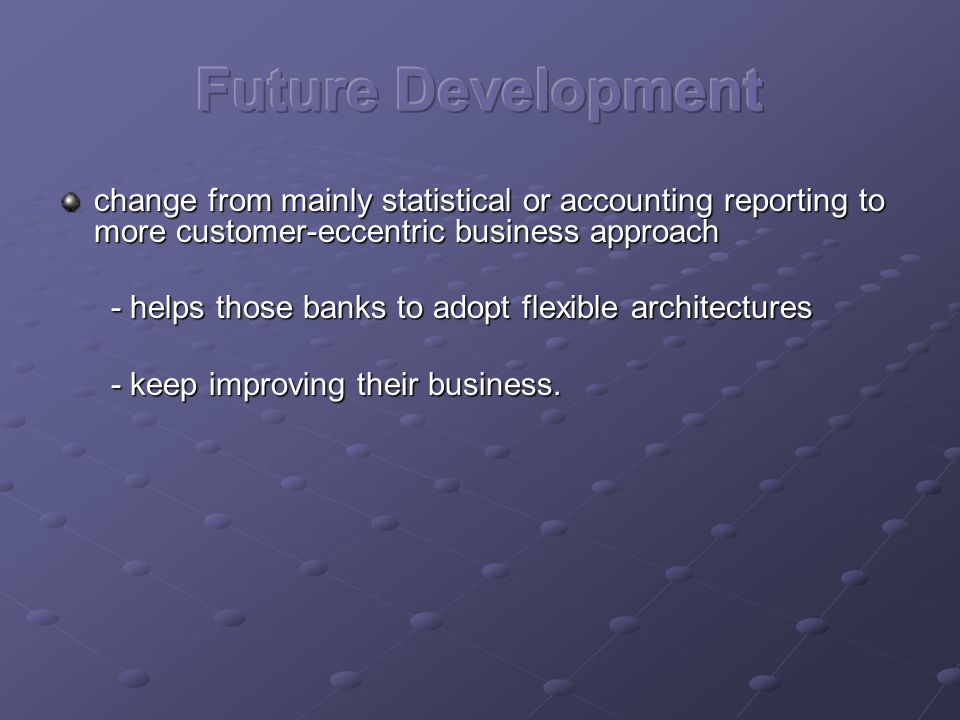 Future Development

change from mainly statistical or accounting reporting to more customer-eccentric business approach

- helps those banks to adopt flexible architectures

- keep improving their business.